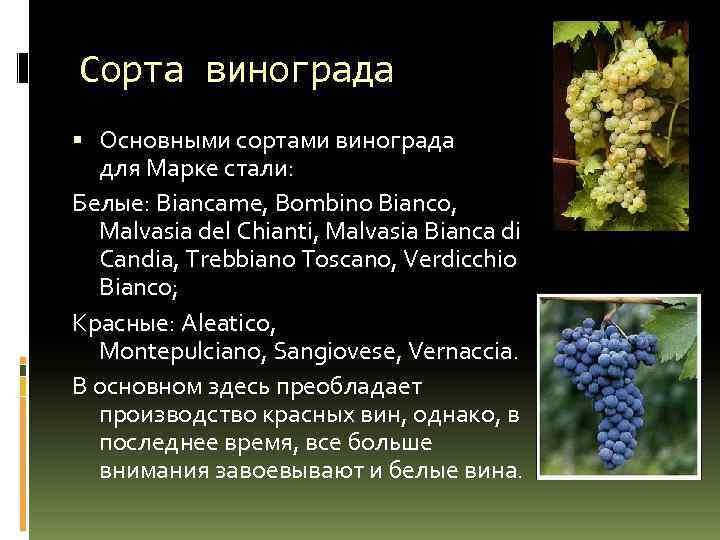 Сорта винограда

▪ Основными сортами винограда для Марке стали:

Белые: Biancame, Bombino Bianco, Malvasia del Chianti, Malvasia Bianca di Candia, Trebbiano Toscano, Verdicchio Bianco;

Красные: Aleatico, Montepulciano, Sangiovese, Vernaccia.

В основном здесь преобладает производство красных вин, однако, в последнее время, все больше внимания завоевывают и белые вина.